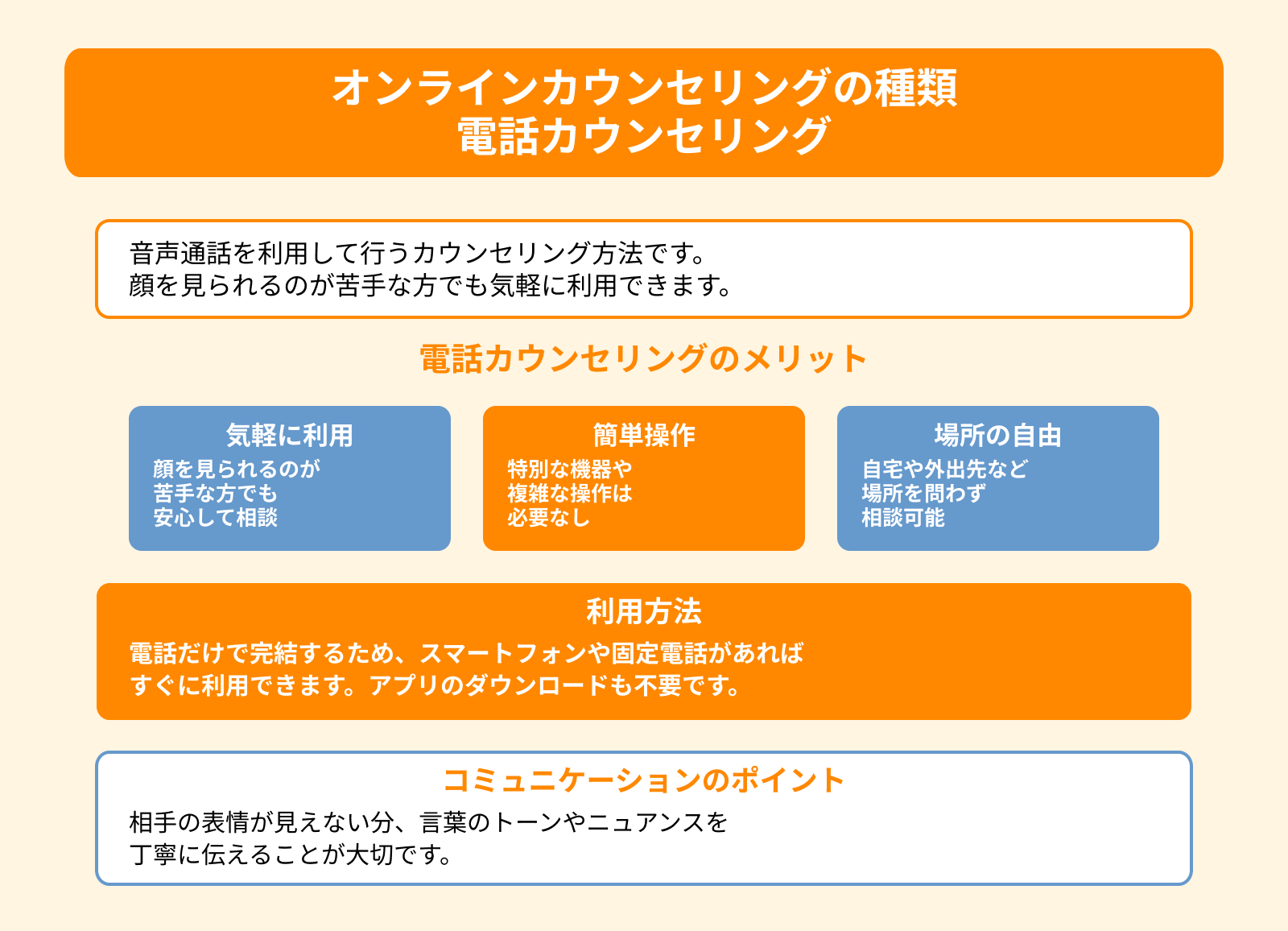 オンラインカウンセリングの種類
電話カウンセリング

音声通話を利用して行うカウンセリング方法です。
顔を見られるのが苦手な方でも気軽に利用できます。

電話カウンセリングのメリット

気軽に利用
顔を見られるのが
苦手な方でも
安心して相談

簡単操作
特別な機器や
複雑な操作は
必要なし

場所の自由
自宅や外出先など
場所を問わず
相談可能

利用方法
電話だけで完結するため、スマートフォンや固定電話があれば
すぐに利用できます。アプリのダウンロードも不要です。

コミュニケーションのポイント
相手の表情が見えない分、言葉のトーンやニュアンスを
丁寧に伝えることが大切です。